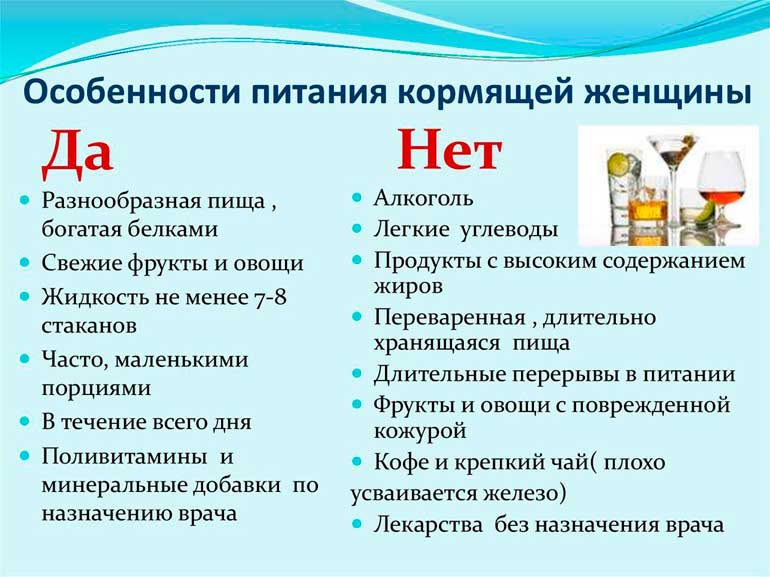 Особенности питания кормящей женщины

Да

- Разнообразная пища , богатая белками
- Свежие фрукты и овощи
- Жидкость не менее 7-8 стаканов
- Часто, маленькими порциями
- В течение всего дня
- Поливитамины и минеральные добавки по назначению врача

Нет

- Алкоголь
- Легкие углеводы
- Продукты с высоким содержанием жиров
- Переваренная , длительно хранящаяся пища
- Длительные перерывы в питании
- Фрукты и овощи с поврежденной кожурой
- Кофе и крепкий чай( плохо усваивается железо)
- Лекарства без назначения врача